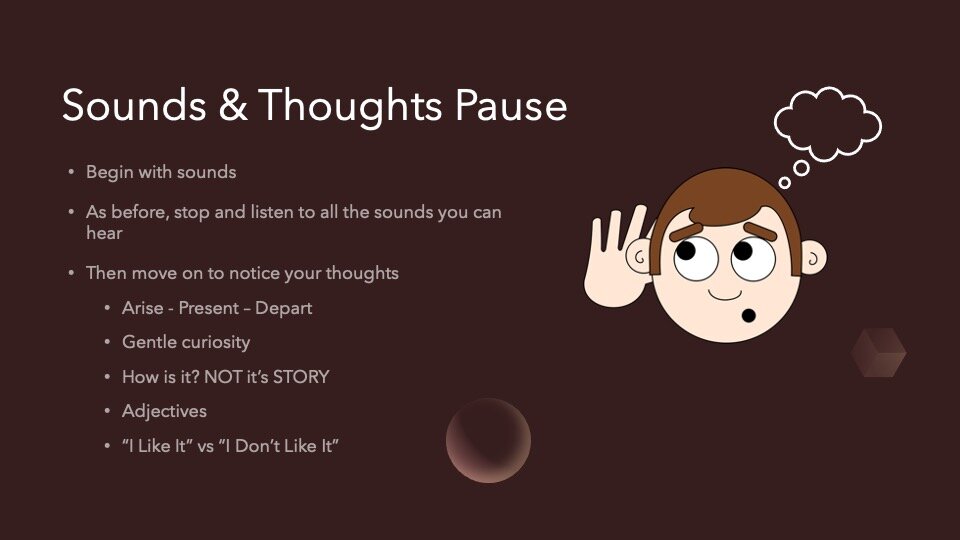 Sounds & Thoughts Pause

• Begin with sounds

• As before, stop and listen to all the sounds you can hear

• Then move on to notice your thoughts

• Arise - Present – Depart

• Gentle curiosity

• How is it? NOT it's STORY

• Adjectives

• "I Like It" vs "I Don't Like It"